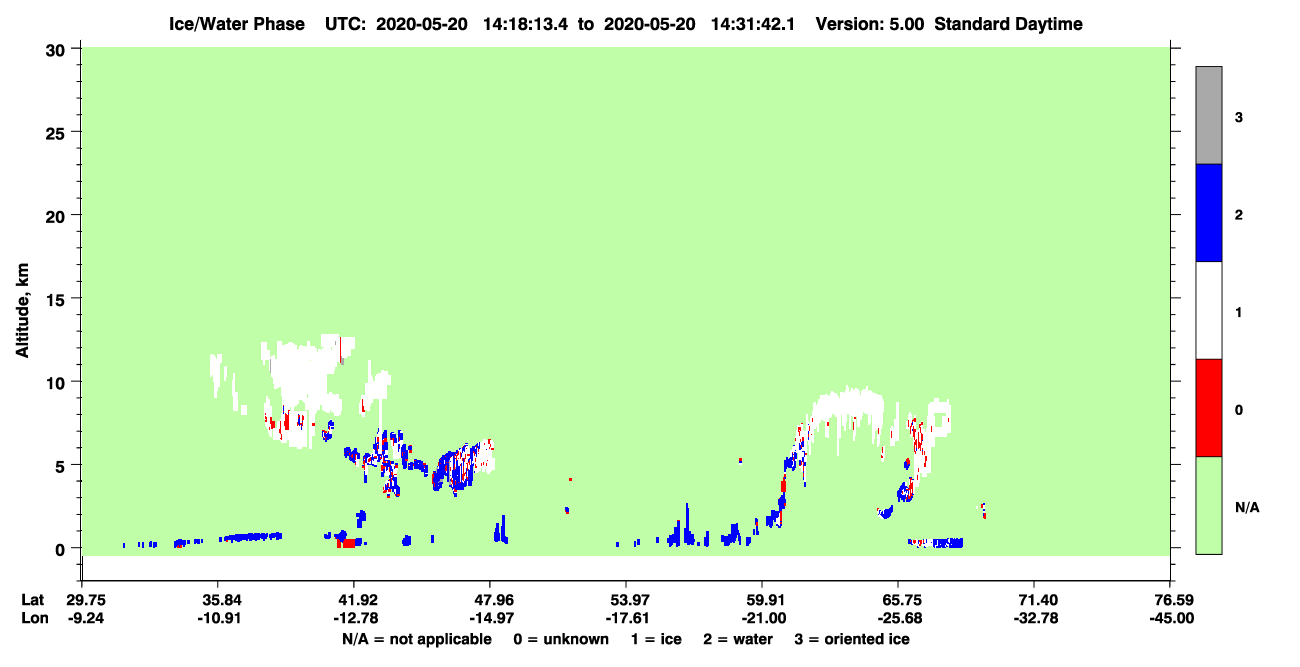 Ice/Water Phase UTC: 2020-05-20 14:18:13.4 to 2020-05-20 14:31:42.1 Version: 5.00 Standard Daytime

Altitude, km

30
25
20
15
10
5
0

3
2
1
0
N/A

Lat 29.75 35.84 41.92 47.96 53.97 59.91 65.75 71.40 76.59
Lon -9.24 -10.91 -12.78 -14.97 -17.61 -21.00 -25.68 -32.78 -45.00

N/A = not applicable 0 = unknown 1 = ice 2 = water 3 = oriented ice